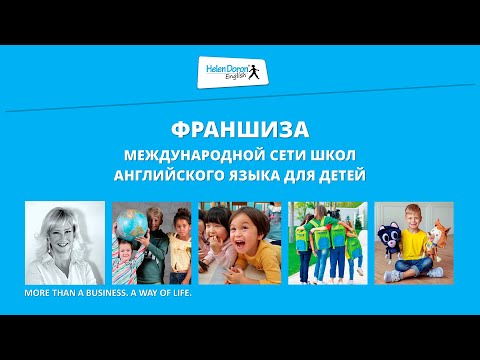 Helen Doron English

ФРАНШИЗА

МЕЖДУНАРОДНОЙ СЕТИ ШКОЛ АНГЛИЙСКОГО ЯЗЫКА ДЛЯ ДЕТЕЙ

MORE THAN A BUSINESS. A WAY OF LIFE.